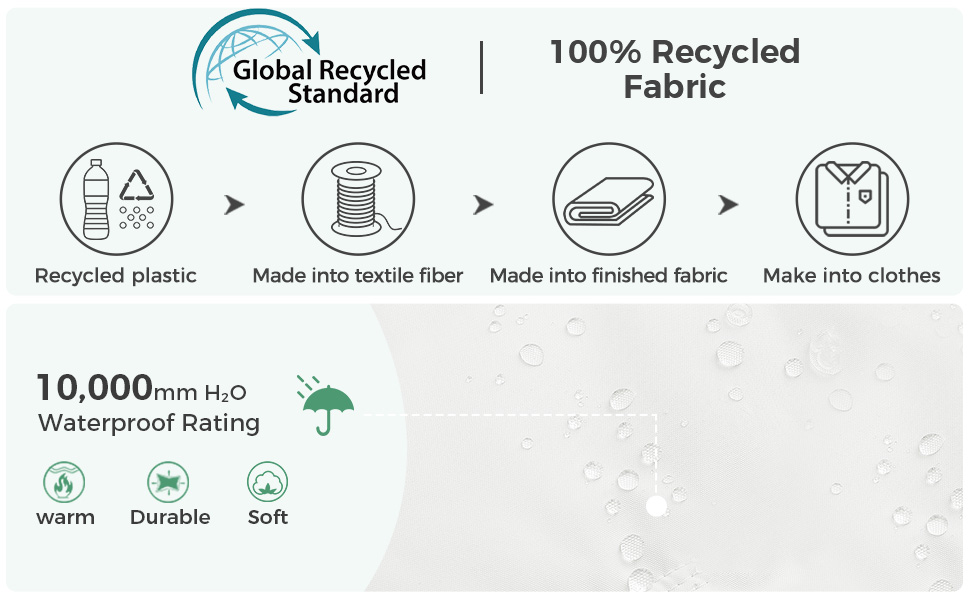 Global Recycled Standard

100% Recycled Fabric

Recycled plastic

Made into textile fiber

Made into finished fabric

Make into clothes

10,000mm $H_2O$
Waterproof Rating

warm

Durable

Soft